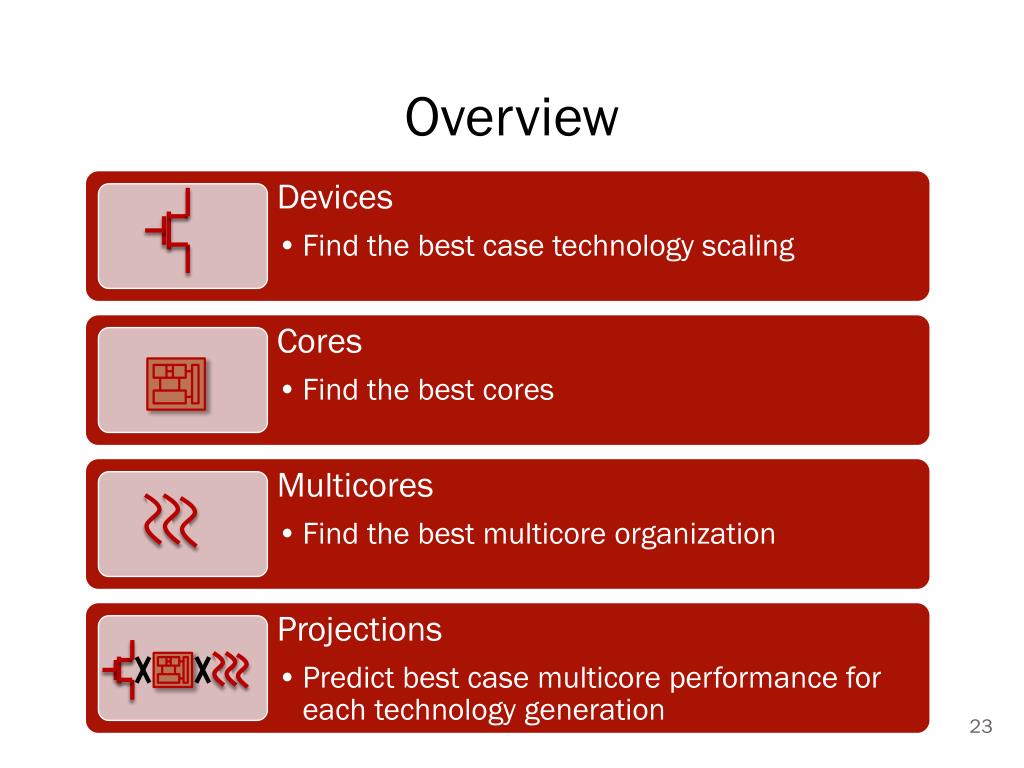 Overview

Devices
• Find the best case technology scaling

Cores
• Find the best cores

Multicores
• Find the best multicore organization

X X

Projections
• Predict best case multicore performance for each technology generation

23